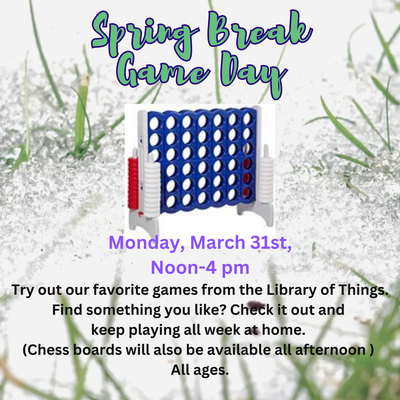 Spring Break Game Day

Monday, March 31st, Noon-4 pm

Try out our favorite games from the Library of Things. Find something you like? Check it out and keep playing all week at home. (Chess boards will also be available all afternoon ) All ages.